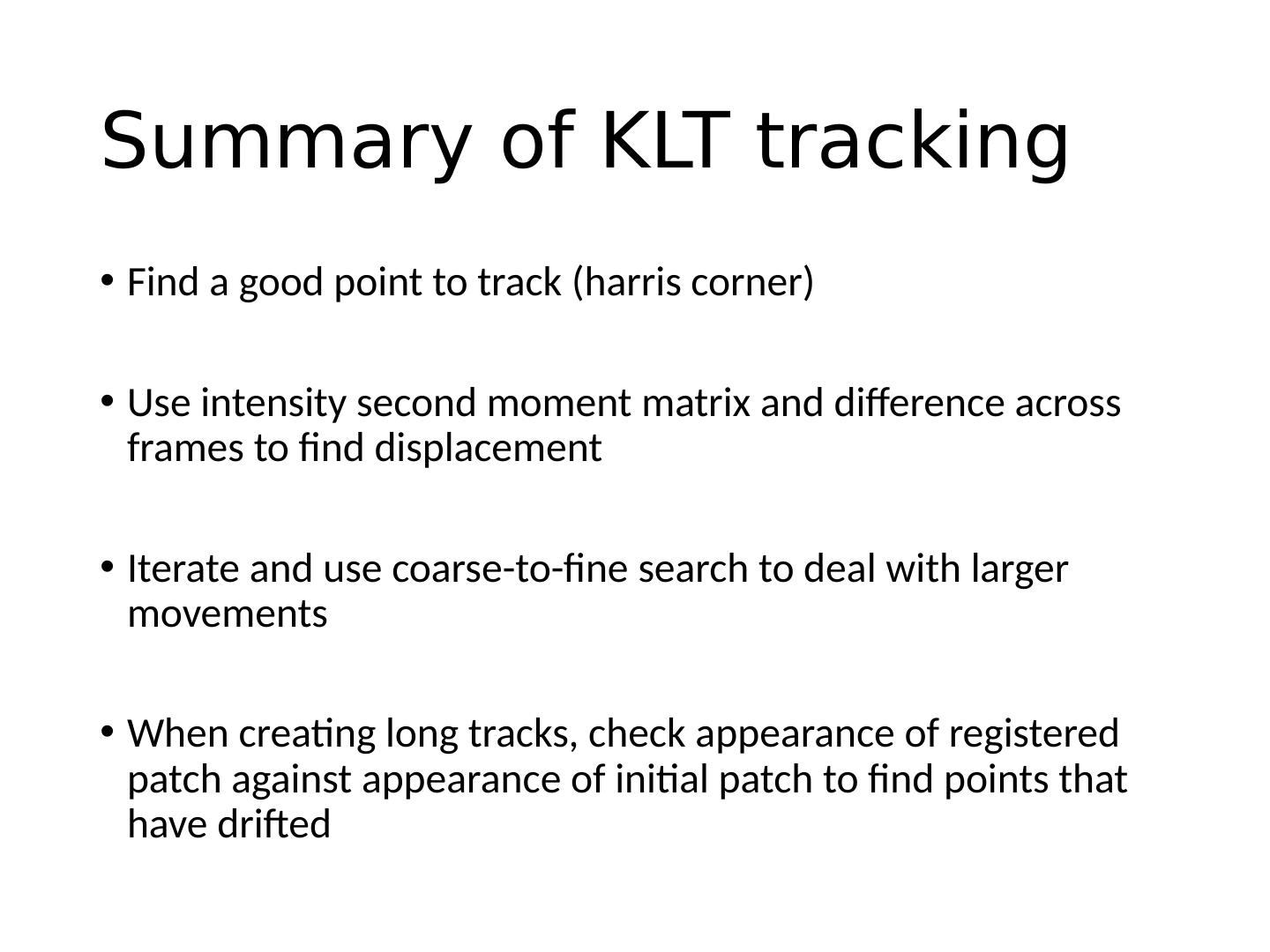 Summary of KLT tracking

• Find a good point to track (harris corner)

• Use intensity second moment matrix and difference across frames to find displacement

• Iterate and use coarse-to-fine search to deal with larger movements

• When creating long tracks, check appearance of registered patch against appearance of initial patch to find points that have drifted